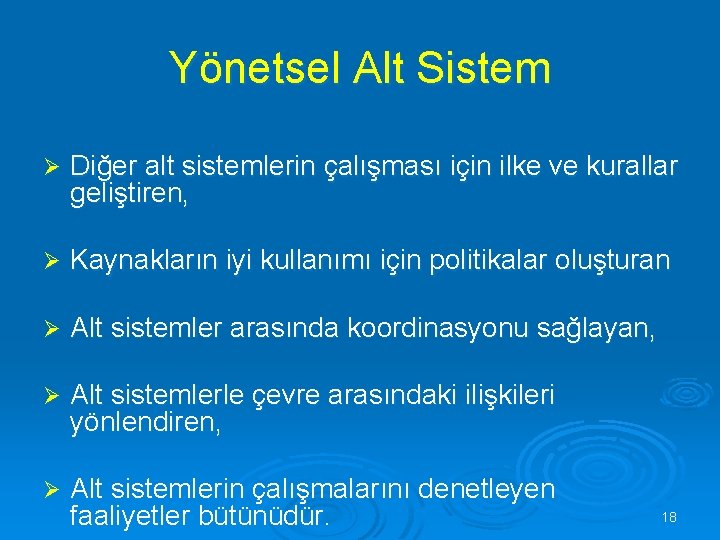 Yönetsel Alt Sistem

➢ Diğer alt sistemlerin çalışması için ilke ve kurallar geliştiren,

➢ Kaynakların iyi kullanımı için politikalar oluşturan

➢ Alt sistemler arasında koordinasyonu sağlayan,

➢ Alt sistemlerle çevre arasındaki ilişkileri yönlendiren,

➢ Alt sistemlerin çalışmalarını denetleyen faaliyetler bütünüdür.

18